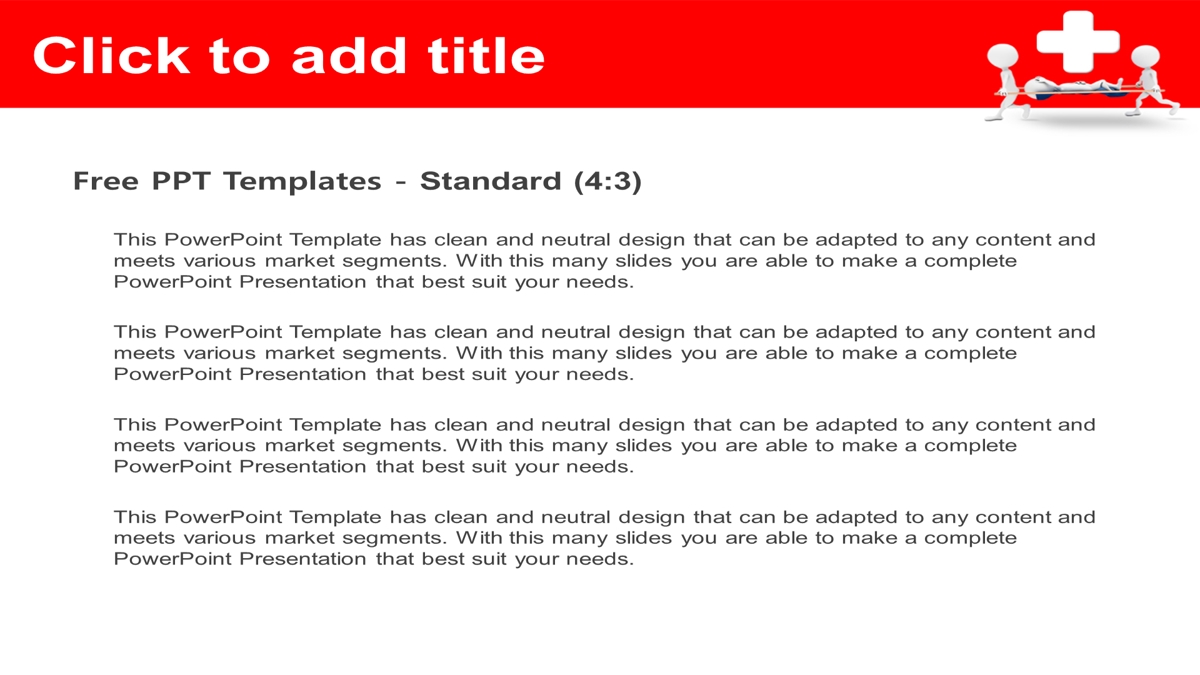 Click to add title

Free PPT Templates - Standard (4:3)

This PowerPoint Template has clean and neutral design that can be adapted to any content and meets various market segments. With this many slides you are able to make a complete PowerPoint Presentation that best suit your needs.

This PowerPoint Template has clean and neutral design that can be adapted to any content and meets various market segments. With this many slides you are able to make a complete PowerPoint Presentation that best suit your needs.

This PowerPoint Template has clean and neutral design that can be adapted to any content and meets various market segments. With this many slides you are able to make a complete PowerPoint Presentation that best suit your needs.

This PowerPoint Template has clean and neutral design that can be adapted to any content and meets various market segments. With this many slides you are able to make a complete PowerPoint Presentation that best suit your needs.